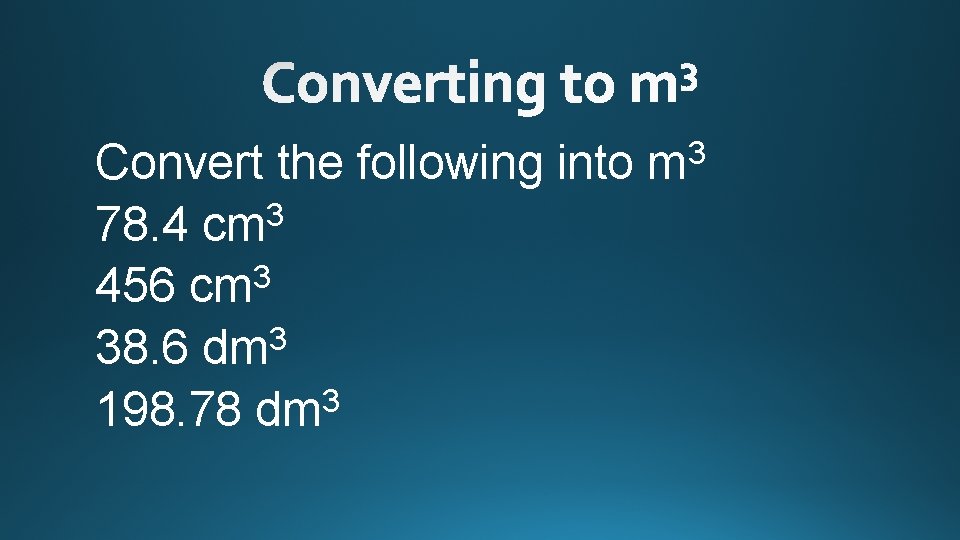 Converting to $m^3$

Convert the following into $m^3$
78.4 $cm^3$
456 $cm^3$
38.6 $dm^3$
198.78 $dm^3$